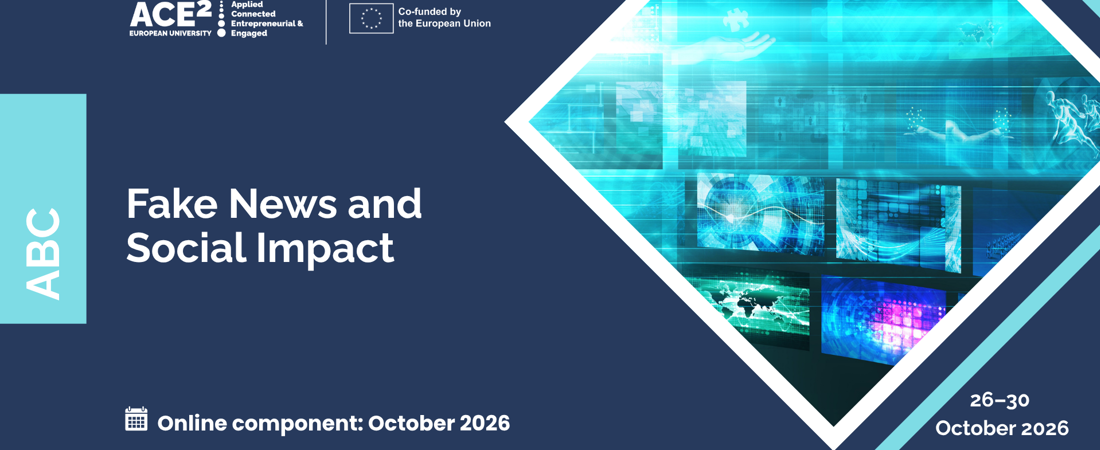 ACE²
EUROPEAN UNIVERSITY

Applied
Connected
Entrepreneurial &
Engaged

Co-funded by
the European Union

ABC

Fake News and Social Impact

Online component: October 2026

26–30
October 2026